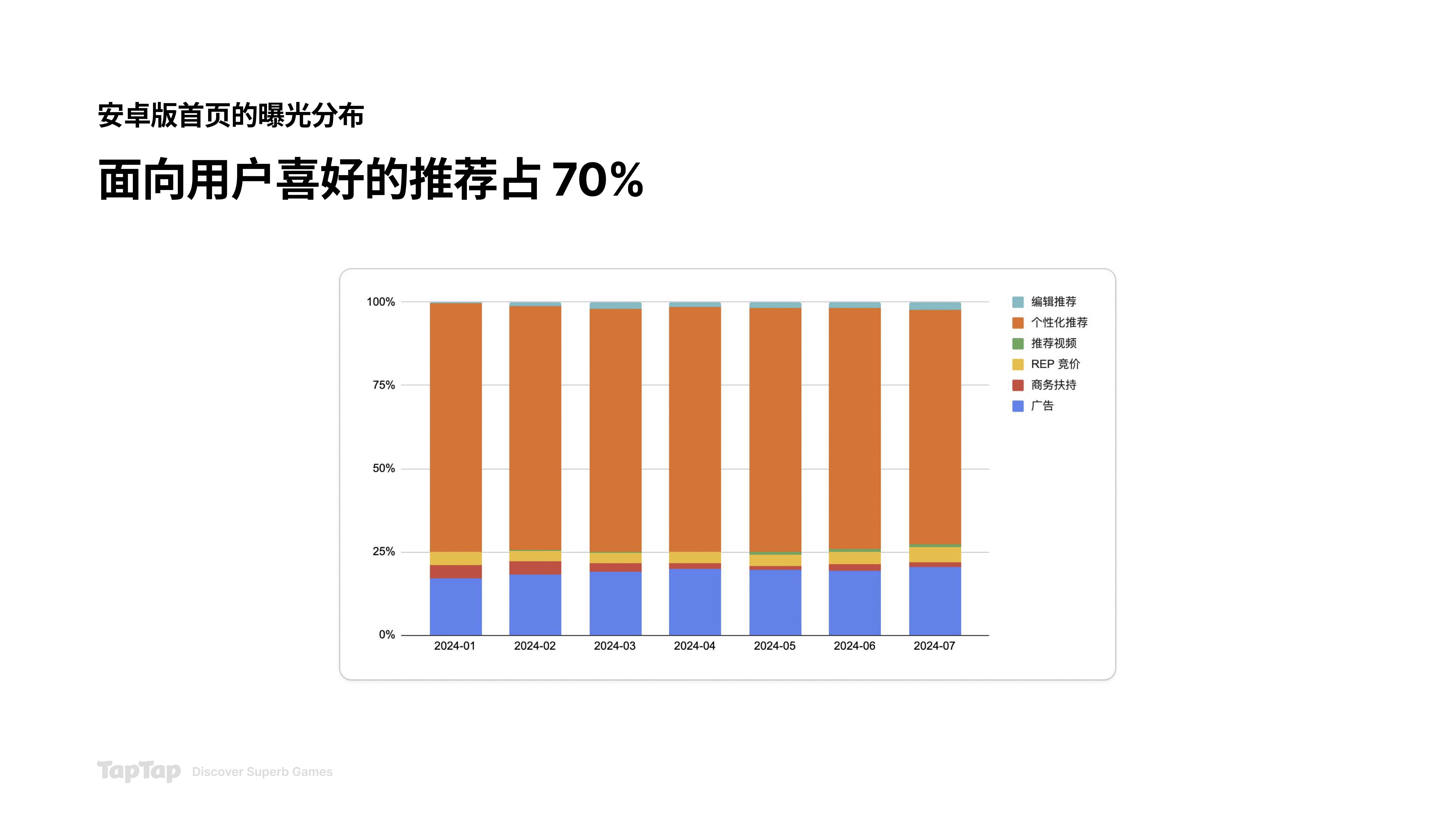 安卓版首页的曝光分布

面向用户喜好的推荐占 70%

100%
75%
50%
25%
0%

2024-01 2024-02 2024-03 2024-04 2024-05 2024-06 2024-07

编辑推荐
个性化推荐
推荐视频
REP 竞价
商务扶持
广告

TapTap Discover Superb Games